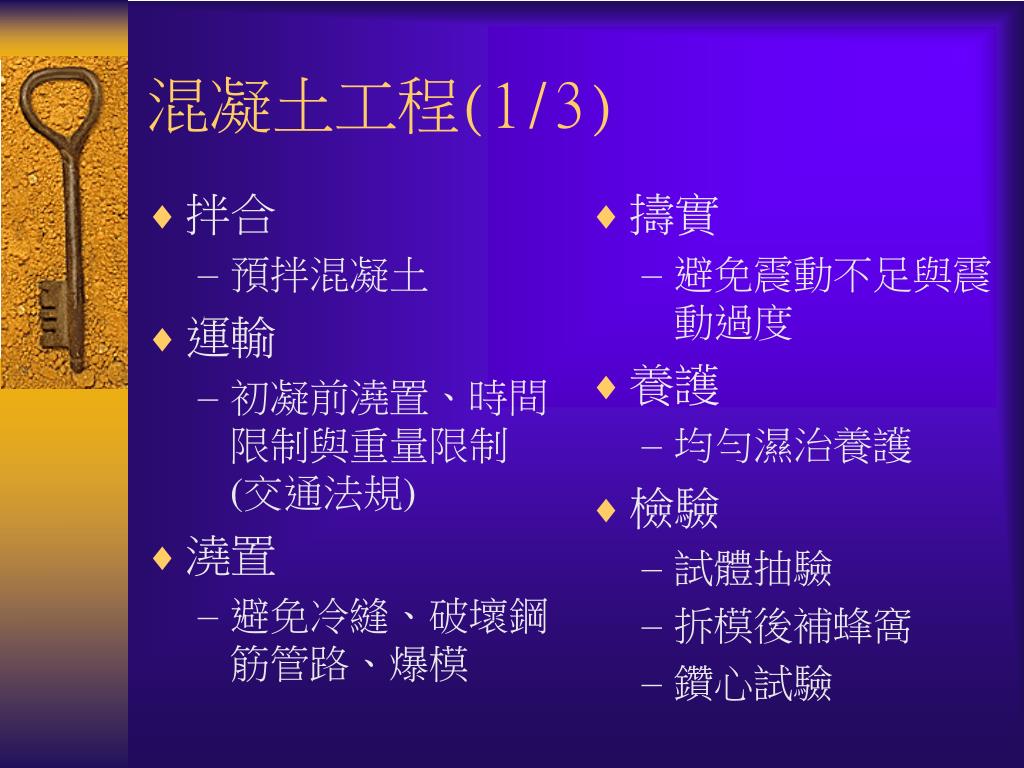 混凝土工程(1/3)

♦ 拌合
– 預拌混凝土
♦ 運輸
– 初凝前澆置、時間限制與重量限制(交通法規)
♦ 澆置
– 避免冷縫、破壞鋼筋管路、爆模

♦ 擣實
– 避免震動不足與震動過度
♦ 養護
– 均勻濕治養護
♦ 檢驗
– 試體抽驗
– 拆模後補蜂窩
– 鑽心試驗